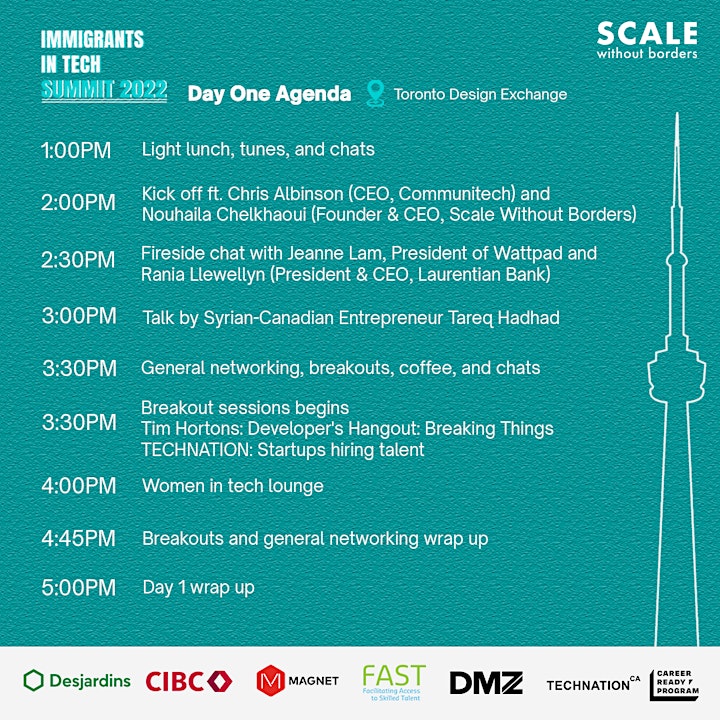 IMMIGRANTS IN TECH SUMMIT 2022

Day One Agenda

Toronto Design Exchange

SCALE without borders

1:00PM Light lunch, tunes, and chats

2:00PM Kick off ft. Chris Albinson (CEO, Communitech) and Nouhaila Chelkhaoui (Founder & CEO, Scale Without Borders)

2:30PM Fireside chat with Jeanne Lam, President of Wattpad and Rania Llewellyn (President & CEO, Laurentian Bank)

3:00PM Talk by Syrian-Canadian Entrepreneur Tareq Hadhad

3:30PM General networking, breakouts, coffee, and chats

3:30PM Breakout sessions begins
Tim Hortons: Developer's Hangout: Breaking Things
TECHNATION: Startups hiring talent

4:00PM Women in tech lounge

4:45PM Breakouts and general networking wrap up

5:00PM Day 1 wrap up

Desjardins CIBC MAGNET FAST Facilitating Access to Skilled Talent DMZ TECHNATION CA CAREER READY PROGRAM